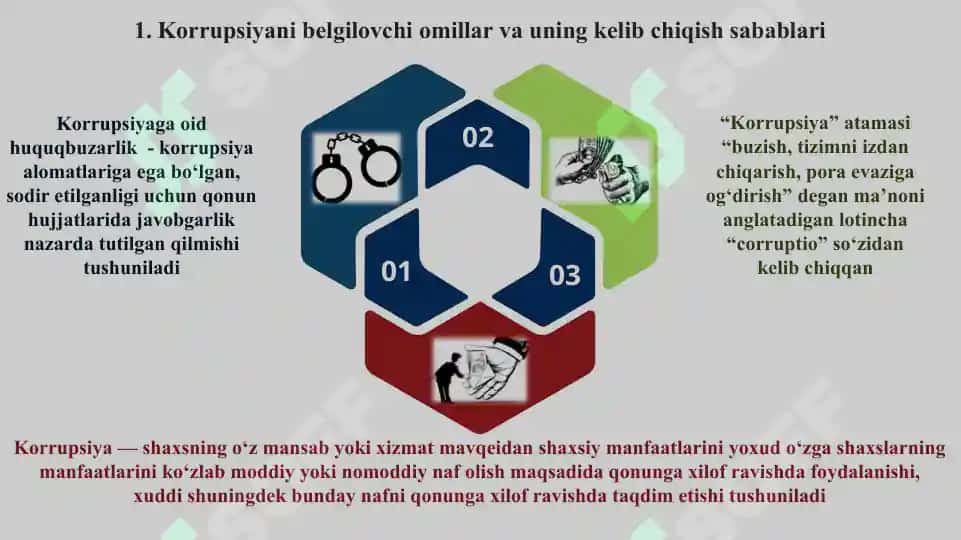 1. Korrupsiyani belgilovchi omillar va uning kelib chiqish sabablari

Korrupsiyaga oid huquqbuzarlik - korrupsiya alomatlariga ega bo‘lgan, sodir etilganligi uchun qonun hujjatlarida javobgarlik nazarda tutilgan qilmishi tushuniladi

02

01

03

“Korrupsiya” atamasi “buzish, tizimni izdan chiqarish, pora evaziga og‘dirish” degan ma’noni anglatadigan lotincha “corruptio” so‘zidan kelib chiqqan

Korrupsiya — shaxsning o‘z mansab yoki xizmat mavqeidan shaxsiy manfaatlarini yoxud o‘zga shaxslarning manfaatlarini ko‘zlab moddiy yoki nomoddiy naf olish maqsadida qonunga xilof ravishda foydalanishi, xuddi shuningdek bunday nafni qonunga xilof ravishda taqdim etishi tushuniladi